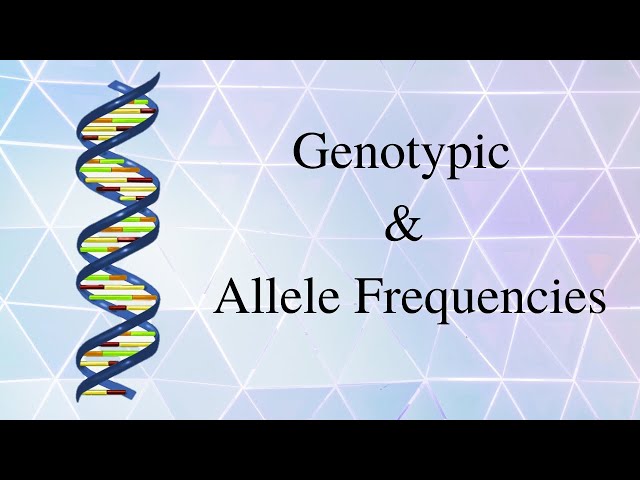 Genotypic
&
Allele Frequencies